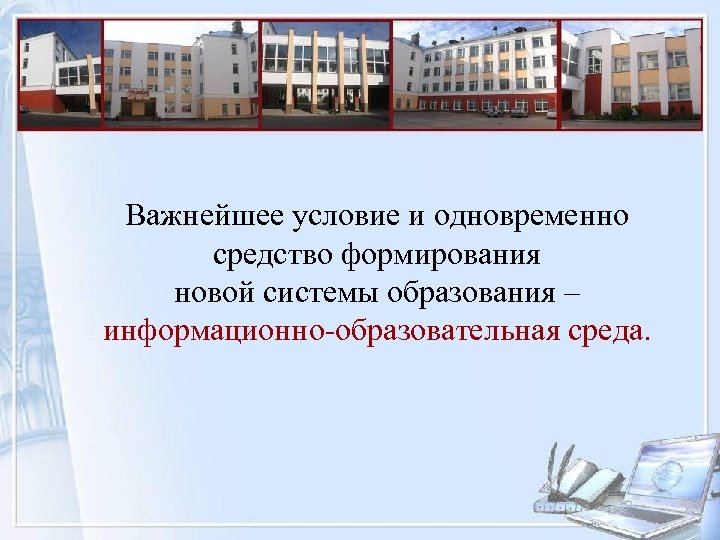 Важнейшее условие и одновременно средство формирования новой системы образования – информационно-образовательная среда.